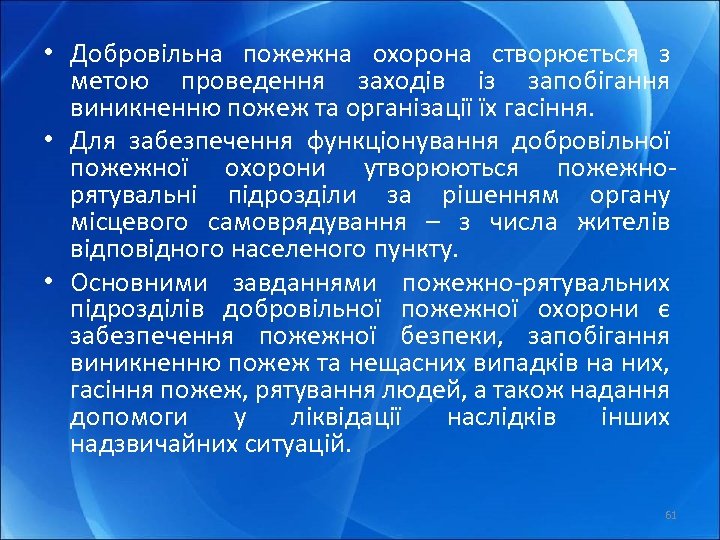 • Добровільна пожежна охорона створюється з метою проведення заходів із запобігання виникненню пожеж та організації їх гасіння.

• Для забезпечення функціонування добровільної пожежної охорони утворюються пожежно-рятувальні підрозділи за рішенням органу місцевого самоврядування – з числа жителів відповідного населеного пункту.

• Основними завданнями пожежно-рятувальних підрозділів добровільної пожежної охорони є забезпечення пожежної безпеки, запобігання виникненню пожеж та нещасних випадків на них, гасіння пожеж, рятування людей, а також надання допомоги у ліквідації наслідків інших надзвичайних ситуацій.

61